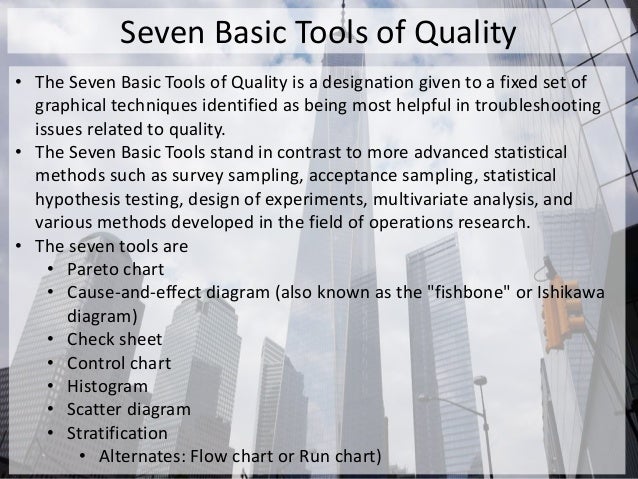 Seven Basic Tools of Quality

• The Seven Basic Tools of Quality is a designation given to a fixed set of graphical techniques identified as being most helpful in troubleshooting issues related to quality.
• The Seven Basic Tools stand in contrast to more advanced statistical methods such as survey sampling, acceptance sampling, statistical hypothesis testing, design of experiments, multivariate analysis, and various methods developed in the field of operations research.
• The seven tools are
  • Pareto chart
  • Cause-and-effect diagram (also known as the "fishbone" or Ishikawa diagram)
  • Check sheet
  • Control chart
  • Histogram
  • Scatter diagram
  • Stratification
    • Alternates: Flow chart or Run chart)